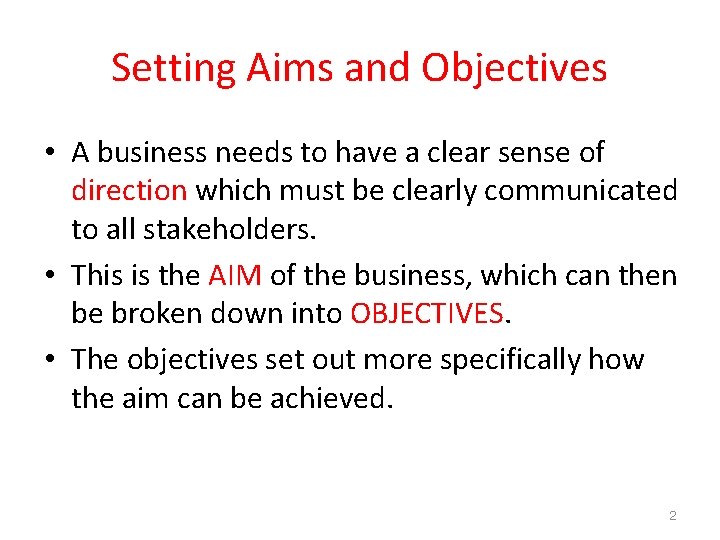 Setting Aims and Objectives

• A business needs to have a clear sense of direction which must be clearly communicated to all stakeholders.

• This is the AIM of the business, which can then be broken down into OBJECTIVES.

• The objectives set out more specifically how the aim can be achieved.

2